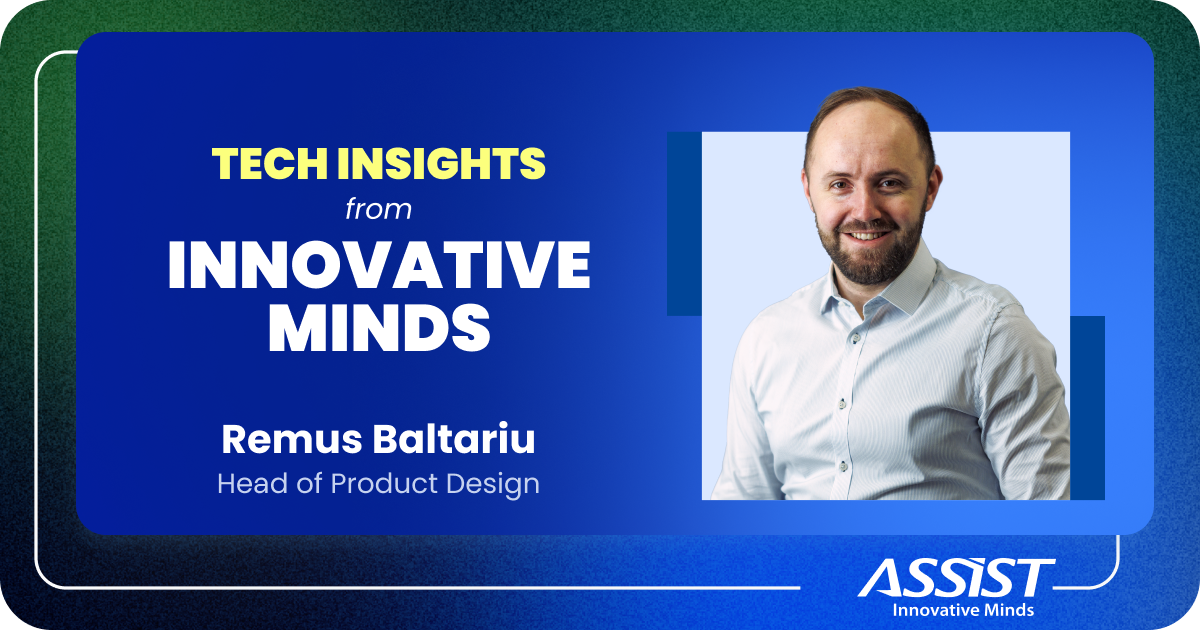 TECH INSIGHTS
from
INNOVATIVE MINDS

Remus Baltariu
Head of Product Design

ASSIST
Innovative Minds